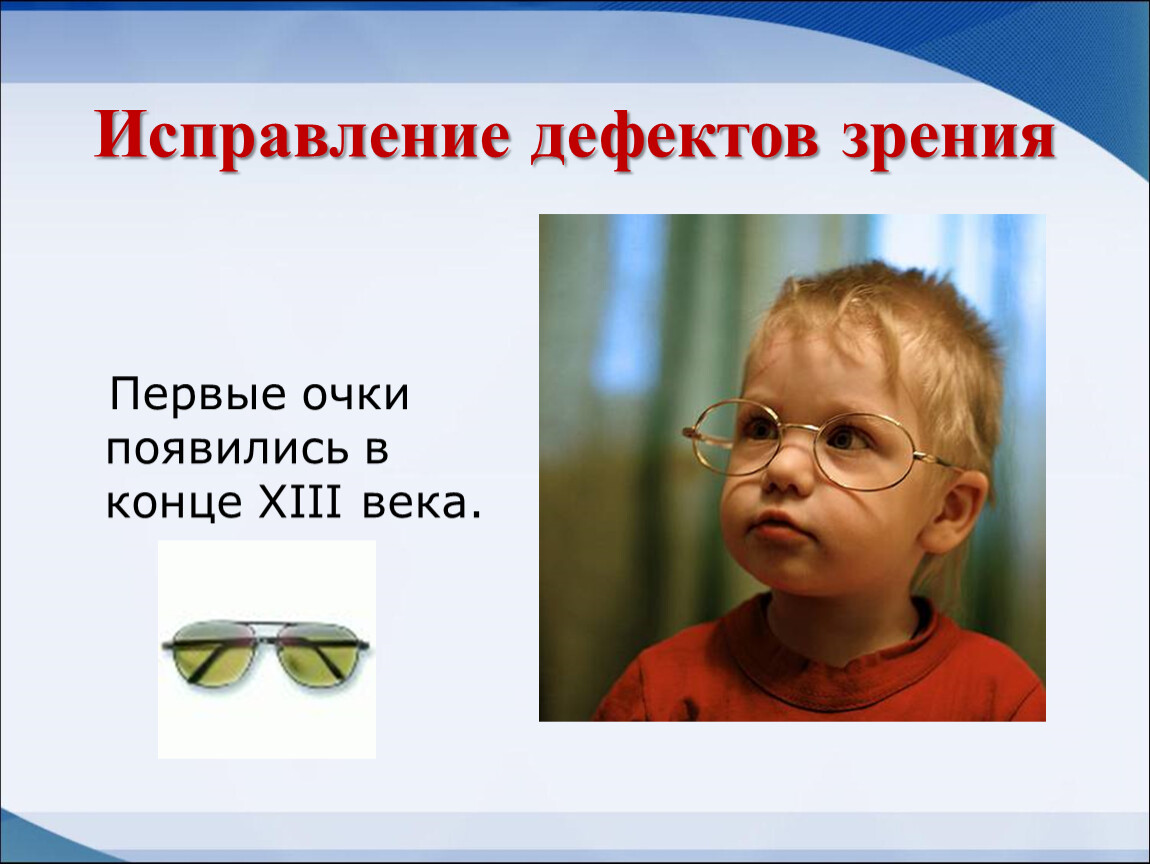 Исправление дефектов зрения

Первые очки появились в конце XIII века.